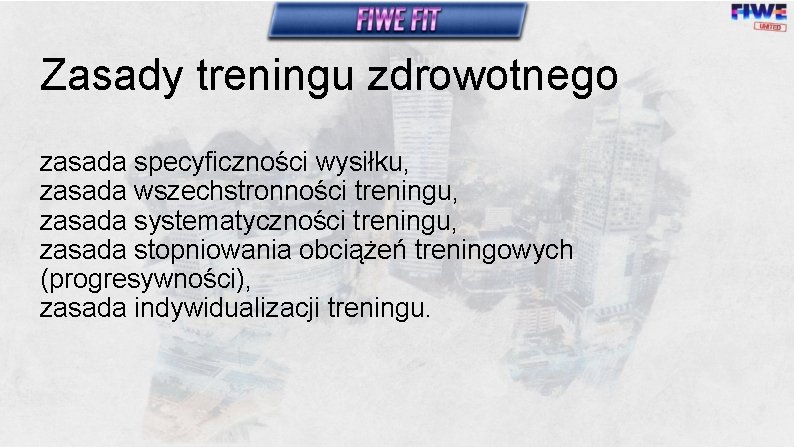 FIWE FIT

FIWE
UNITED

Zasady treningu zdrowotnego

zasada specyficzności wysiłku,
zasada wszechstronności treningu,
zasada systematyczności treningu,
zasada stopniowania obciążeń treningowych (progresywności),
zasada indywidualizacji treningu.